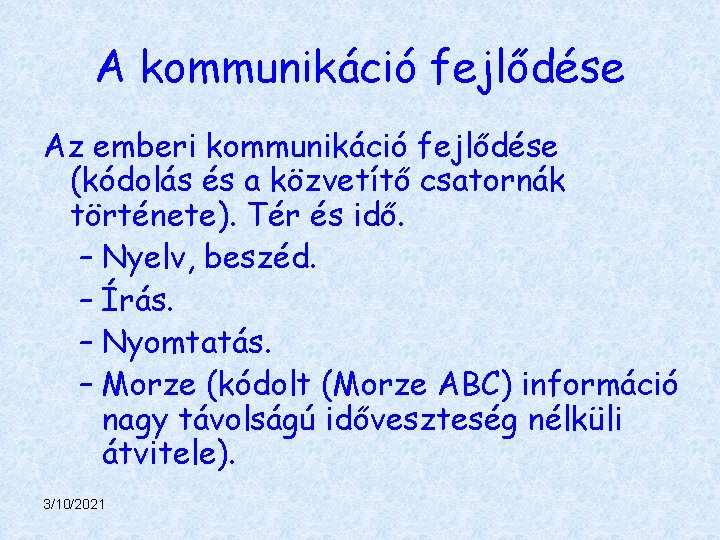 A kommunikáció fejlődése

Az emberi kommunikáció fejlődése (kódolás és a közvetítő csatornák története). Tér és idő.

– Nyelv, beszéd.
– Írás.
– Nyomtatás.
– Morze (kódolt (Morze ABC) információ nagy távolságú időveszteség nélküli átvitele).

3/10/2021